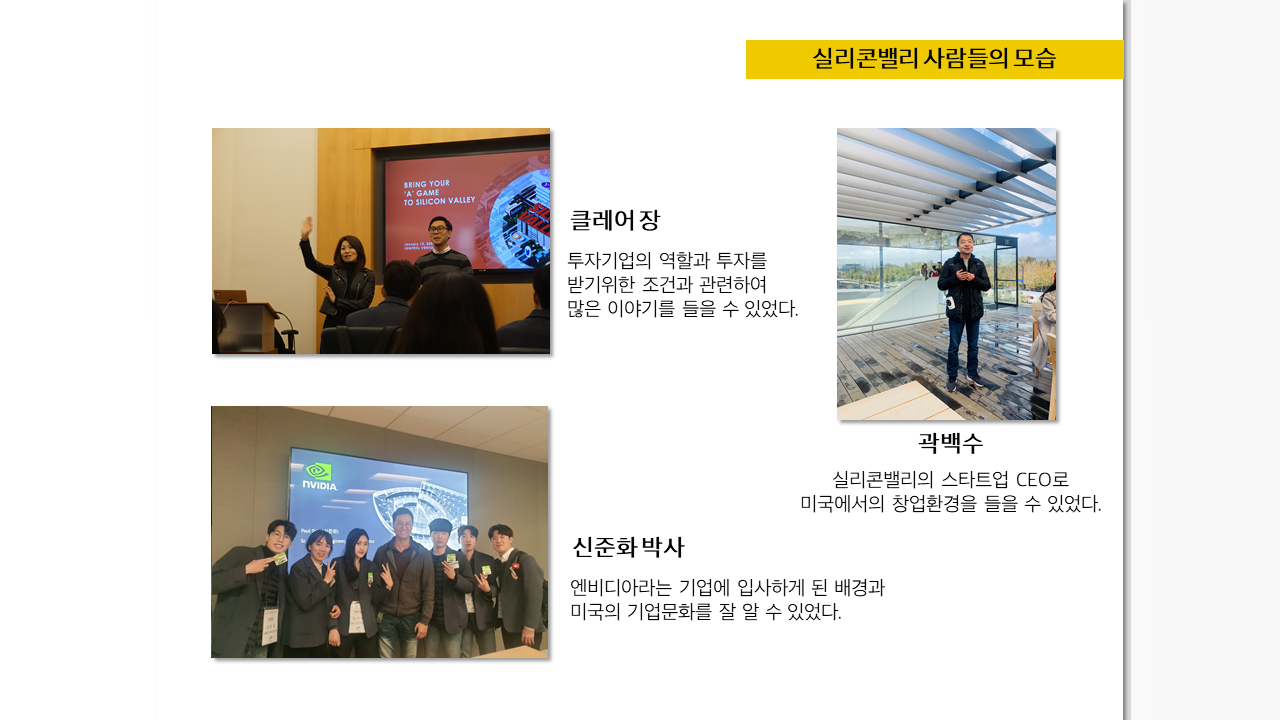 실리콘밸리 사람들의 모습

BRING YOUR 'A' GAME TO SILICON VALLEY

클레어 장

투자기업의 역할과 투자를 받기위한 조건과 관련하여 많은 이야기를 들을 수 있었다.

곽백수

실리콘밸리의 스타트업 CEO로 미국에서의 창업환경을 들을 수 있었다.

NVIDIA

신준화 박사

엔비디아라는 기업에 입사하게 된 배경과 미국의 기업문화를 잘 알 수 있었다.